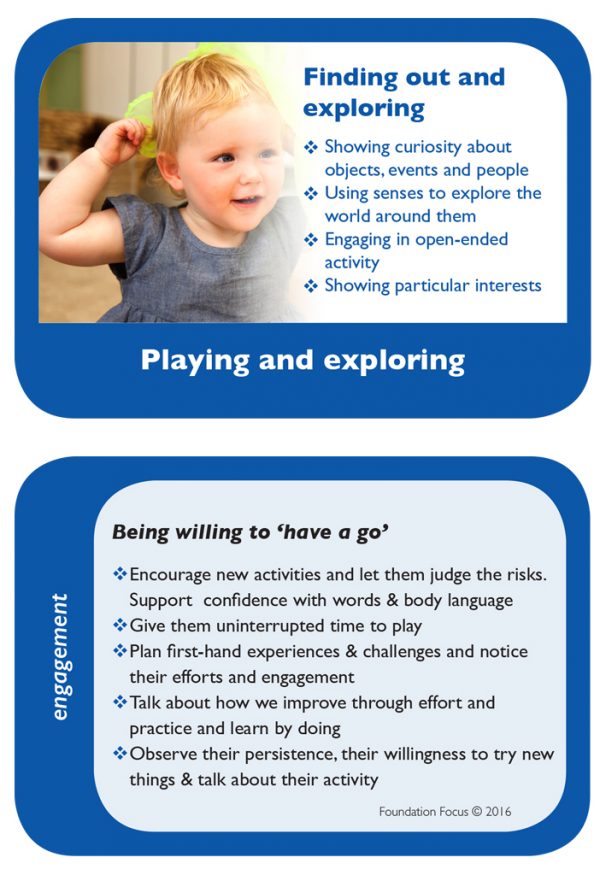 Finding out and exploring

❖ Showing curiosity about objects, events and people
❖ Using senses to explore the world around them
❖ Engaging in open-ended activity
❖ Showing particular interests

Playing and exploring

engagement

Being willing to 'have a go'

❖ Encourage new activities and let them judge the risks. Support confidence with words & body language
❖ Give them uninterrupted time to play
❖ Plan first-hand experiences & challenges and notice their efforts and engagement
❖ Talk about how we improve through effort and practice and learn by doing
❖ Observe their persistence, their willingness to try new things & talk about their activity

Foundation Focus © 2016